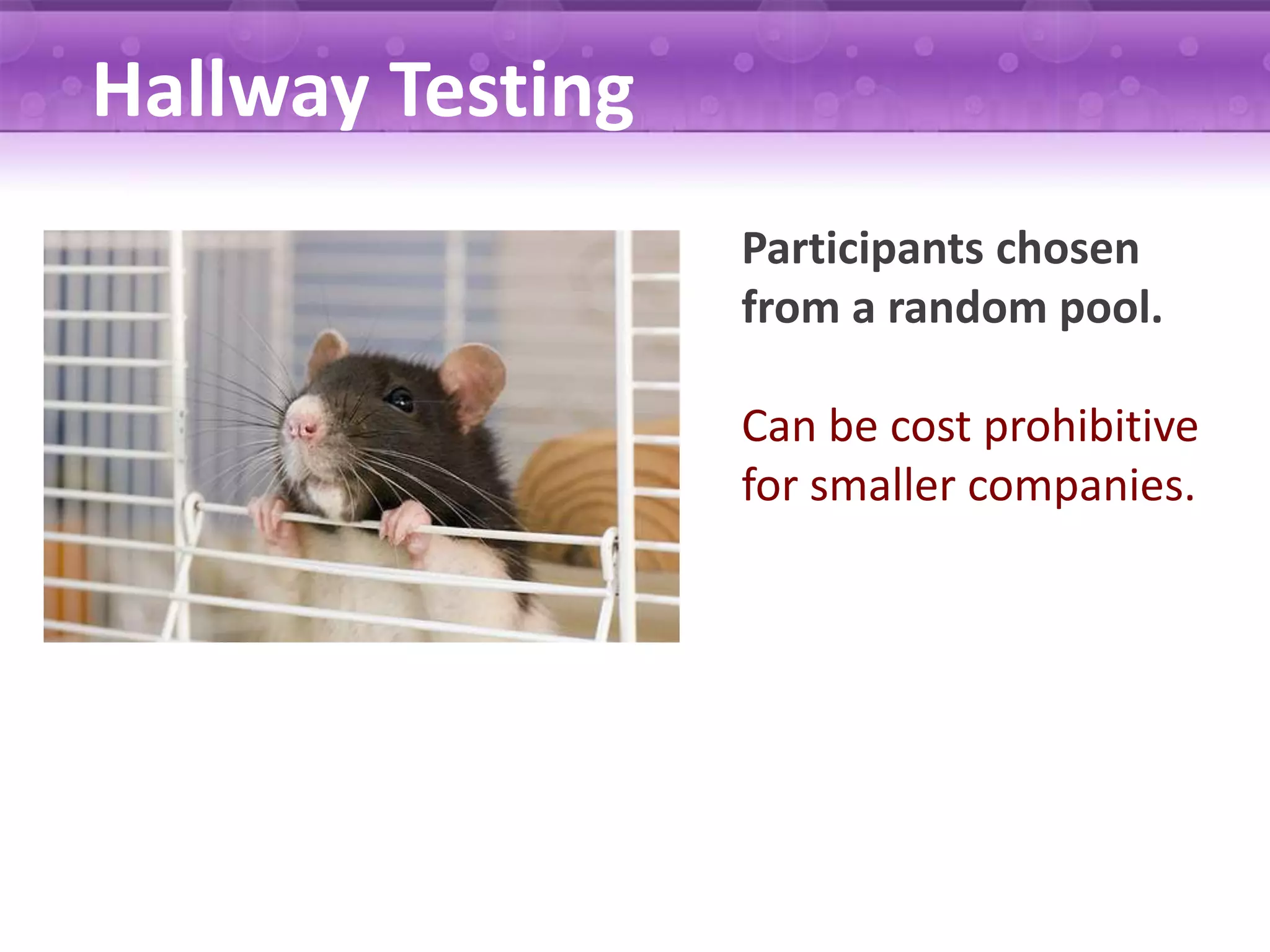 Hallway Testing

Participants chosen from a random pool.

Can be cost prohibitive for smaller companies.